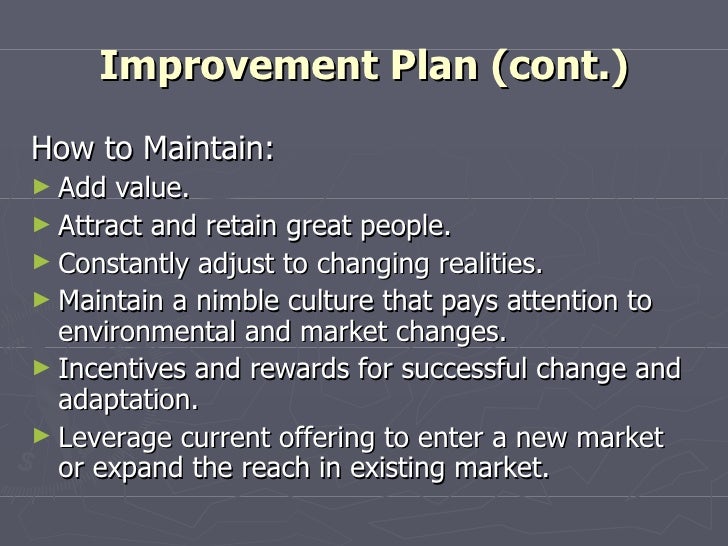 Improvement Plan (cont.)

How to Maintain:

► Add value.

► Attract and retain great people.

► Constantly adjust to changing realities.

► Maintain a nimble culture that pays attention to environmental and market changes.

► Incentives and rewards for successful change and adaptation.

► Leverage current offering to enter a new market or expand the reach in existing market.